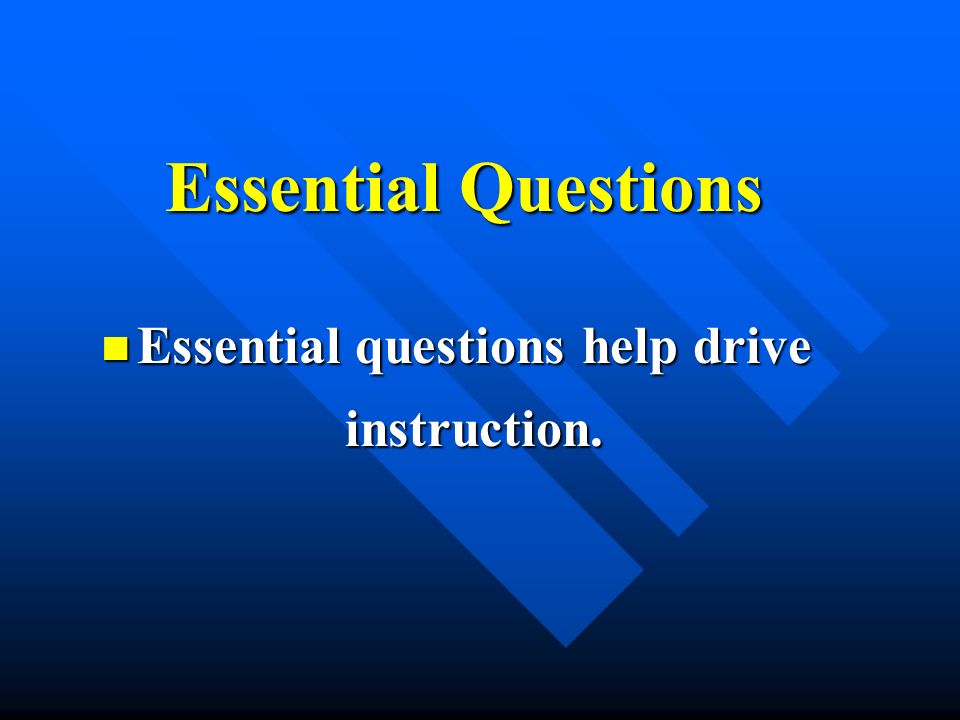 Essential Questions

Essential questions help drive instruction.